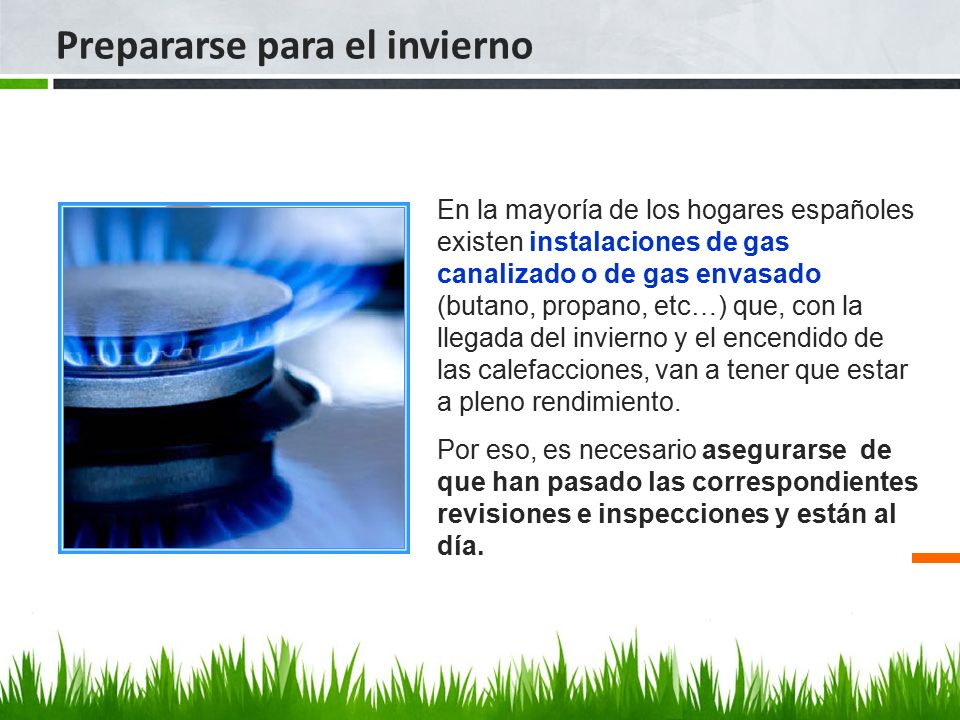 Prepararse para el invierno

En la mayoría de los hogares españoles existen instalaciones de gas canalizado o de gas envasado (butano, propano, etc…) que, con la llegada del invierno y el encendido de las calefacciones, van a tener que estar a pleno rendimiento.

Por eso, es necesario asegurarse de que han pasado las correspondientes revisiones e inspecciones y están al día.